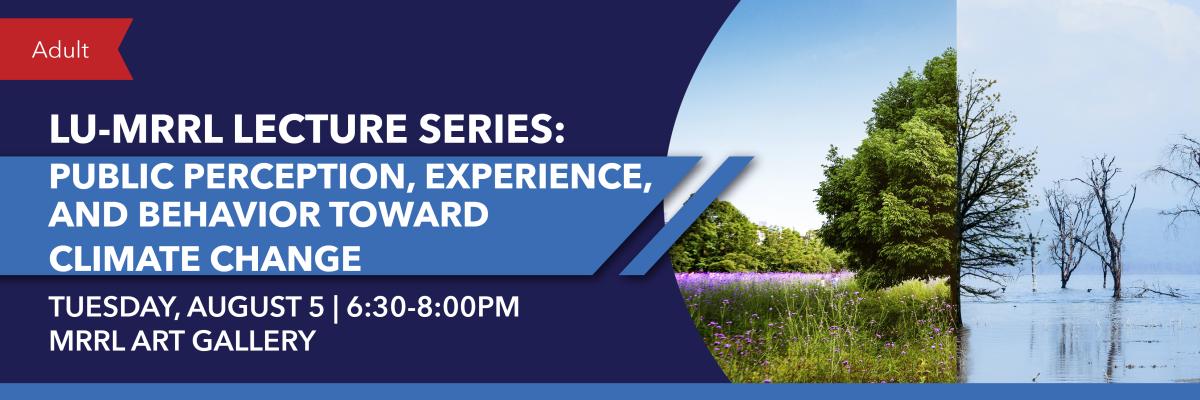 Adult

LU-MRRL LECTURE SERIES:
PUBLIC PERCEPTION, EXPERIENCE, AND BEHAVIOR TOWARD CLIMATE CHANGE

TUESDAY, AUGUST 5 | 6:30-8:00PM
MRRL ART GALLERY